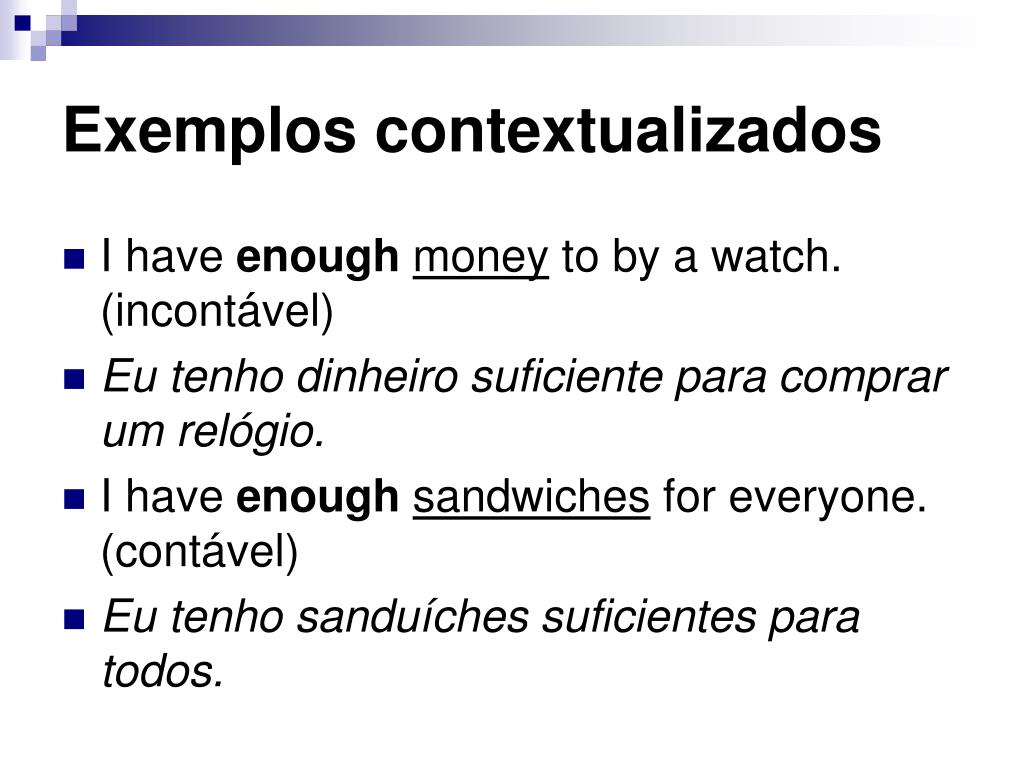 Exemplos contextualizados

I have enough money to by a watch. (incontável)

Eu tenho dinheiro suficiente para comprar um relógio.

I have enough sandwiches for everyone. (contável)

Eu tenho sanduíches suficientes para todos.